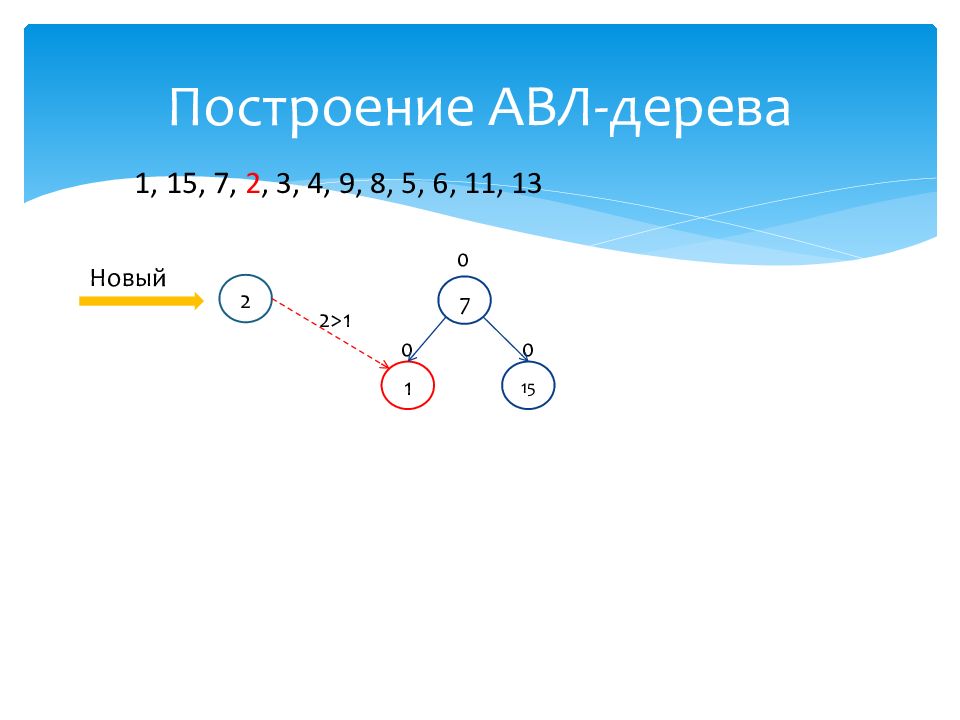 Построение АВЛ-дерева

1, 15, 7, 2, 3, 4, 9, 8, 5, 6, 11, 13

Новый

2

2>1

0

7

0

0

1

15